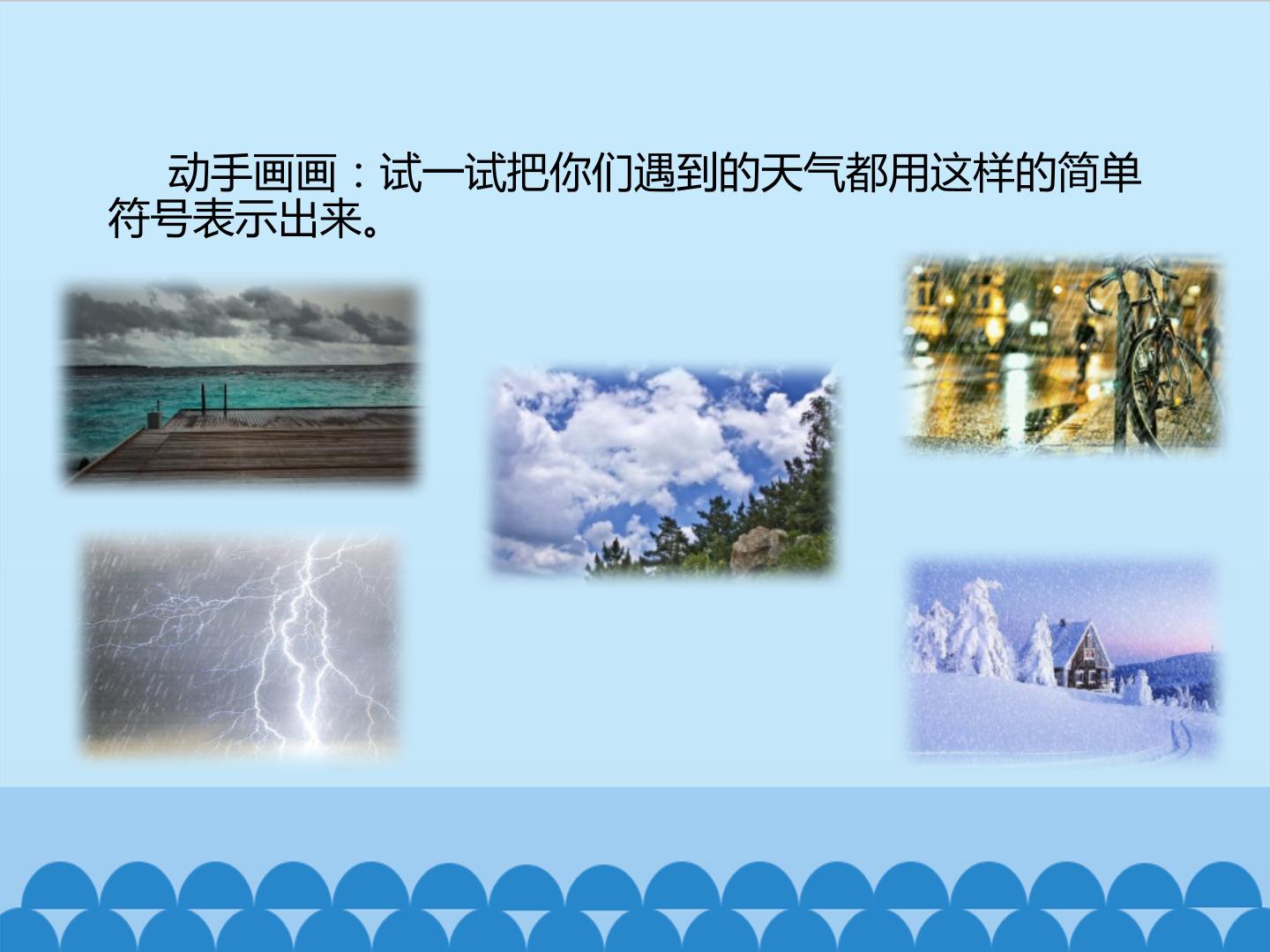 动手画画：试一试把你们遇到的天气都用这样的简单符号表示出来。